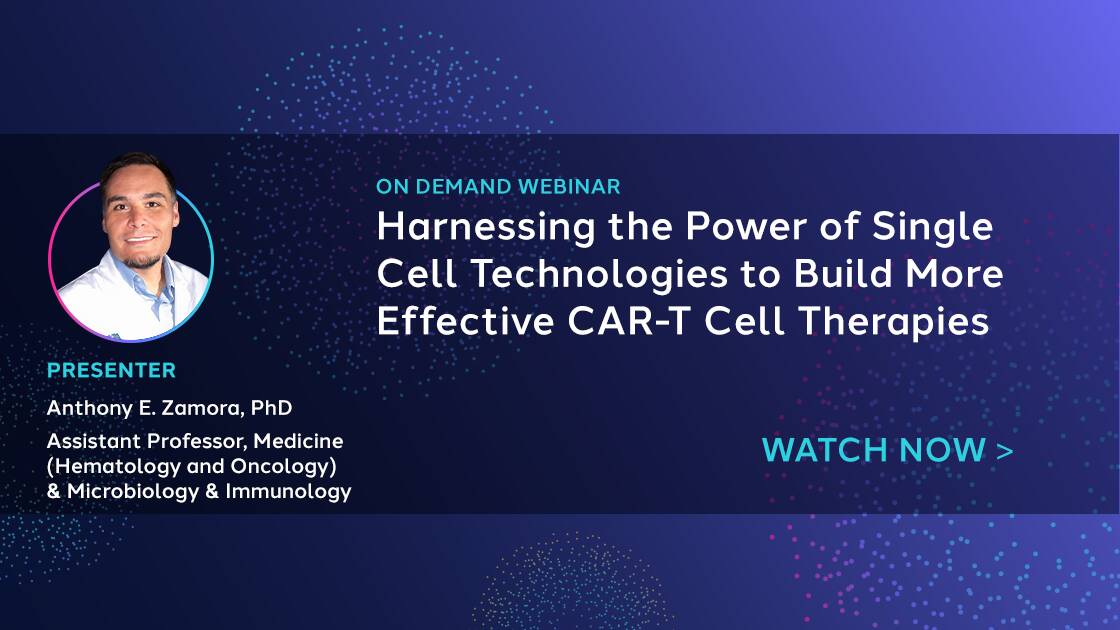 ON DEMAND WEBINAR

Harnessing the Power of Single Cell Technologies to Build More Effective CAR-T Cell Therapies

PRESENTER

Anthony E. Zamora, PhD

Assistant Professor, Medicine (Hematology and Oncology) & Microbiology & Immunology

WATCH NOW >